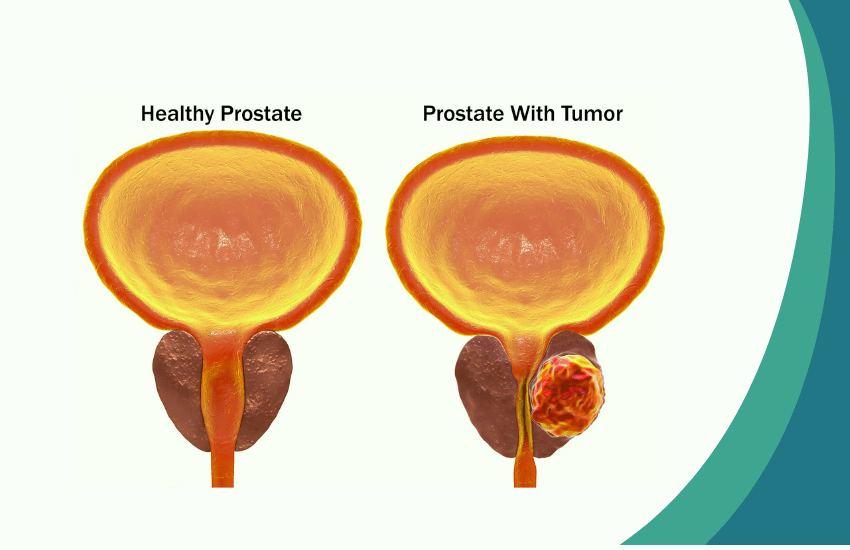 Healthy Prostate

Prostate With Tumor